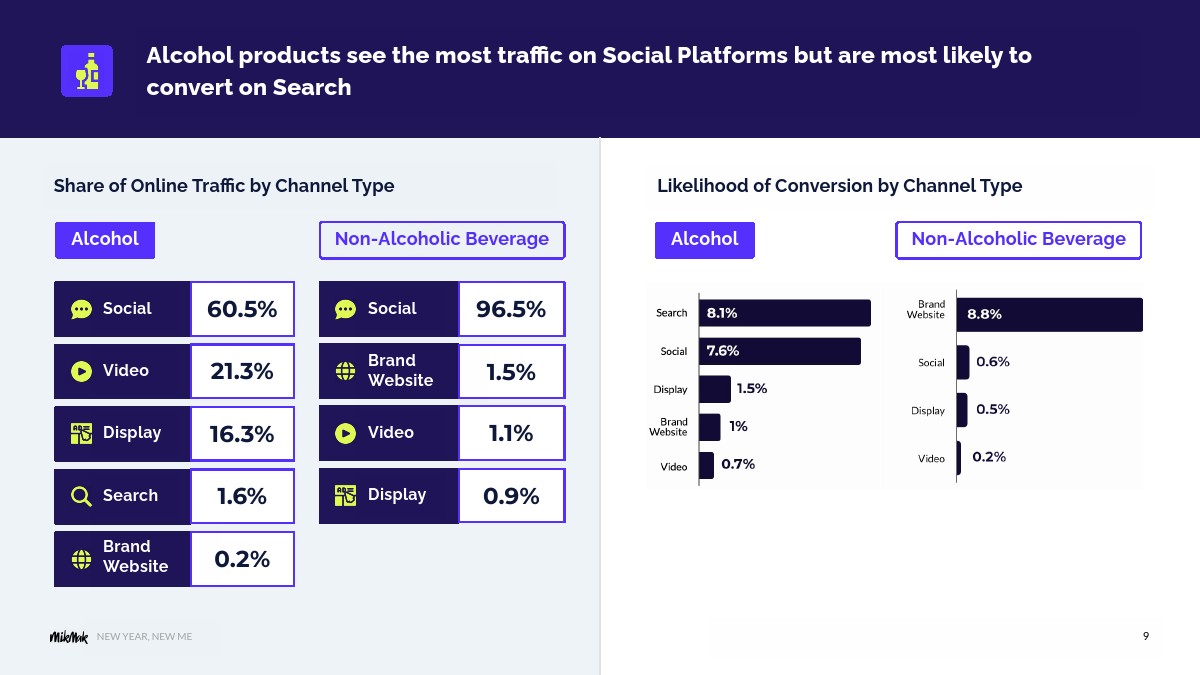 Alcohol products see the most traffic on Social Platforms but are most likely to convert on Search

Share of Online Traffic by Channel Type

Alcohol

| Social | 60.5% |
|---|---|
| Video | 21.3% |
| Display | 16.3% |
| Search | 1.6% |
| Brand Website | 0.2% |

Non-Alcoholic Beverage

| Social | 96.5% |
|---|---|
| Brand Website | 1.5% |
| Video | 1.1% |
| Display | 0.9% |

Likelihood of Conversion by Channel Type

Alcohol

Search 8.1%
Social 7.6%
Display 1.5%
Brand Website 1%
Video 0.7%

Non-Alcoholic Beverage

Brand Website 8.8%
Social 0.6%
Display 0.5%
Video 0.2%

MikMak NEW YEAR, NEW ME

9